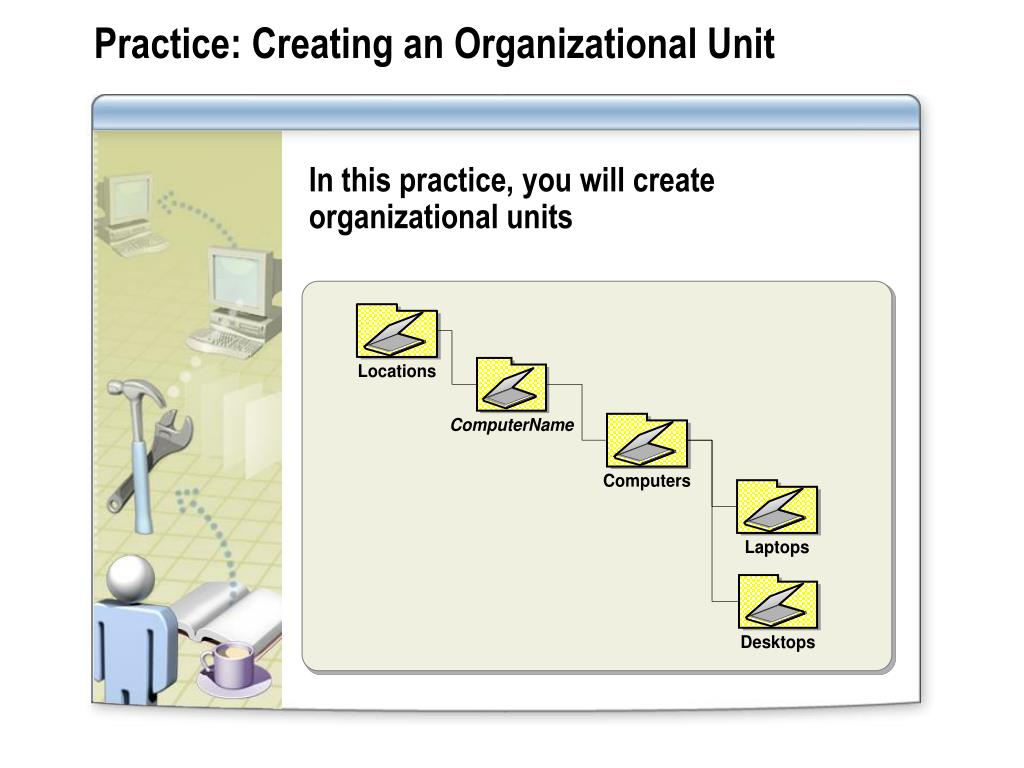 Practice: Creating an Organizational Unit

In this practice, you will create organizational units

Locations

ComputerName

Computers

Laptops

Desktops